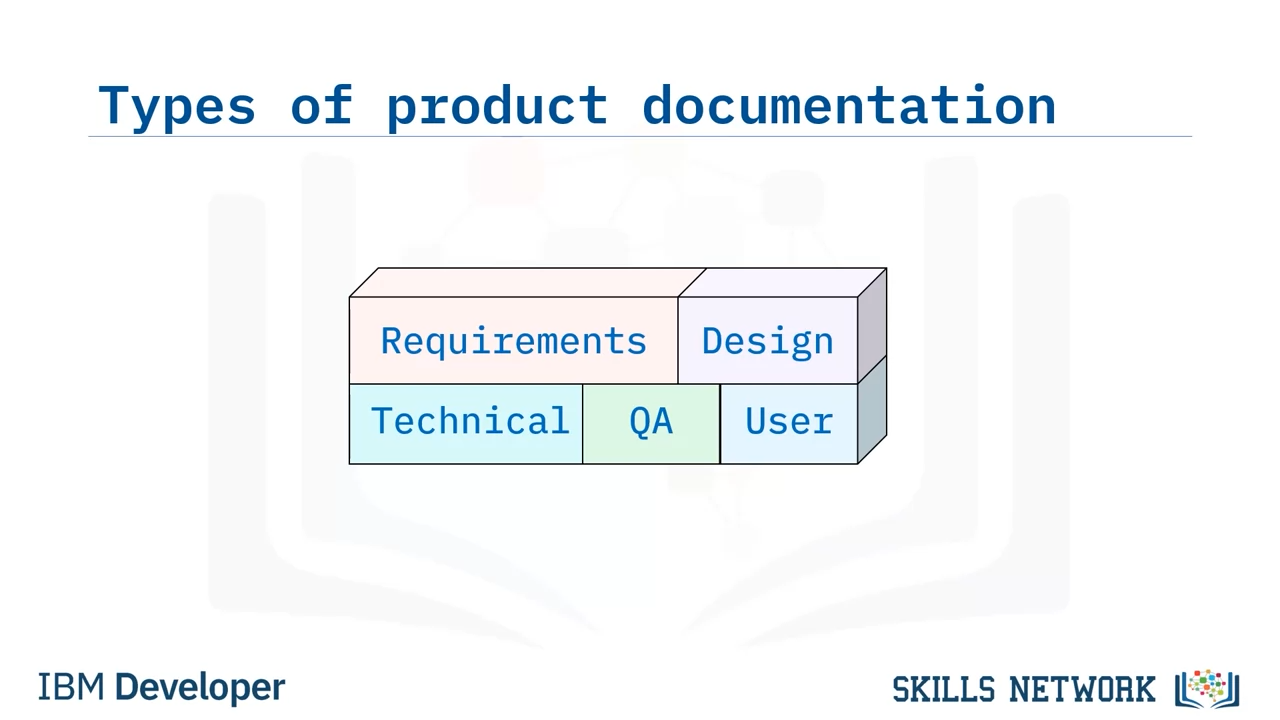 Types of product documentation

Requirements
Design
Technical
QA
User

IBM Developer

SKILLS NETWORK